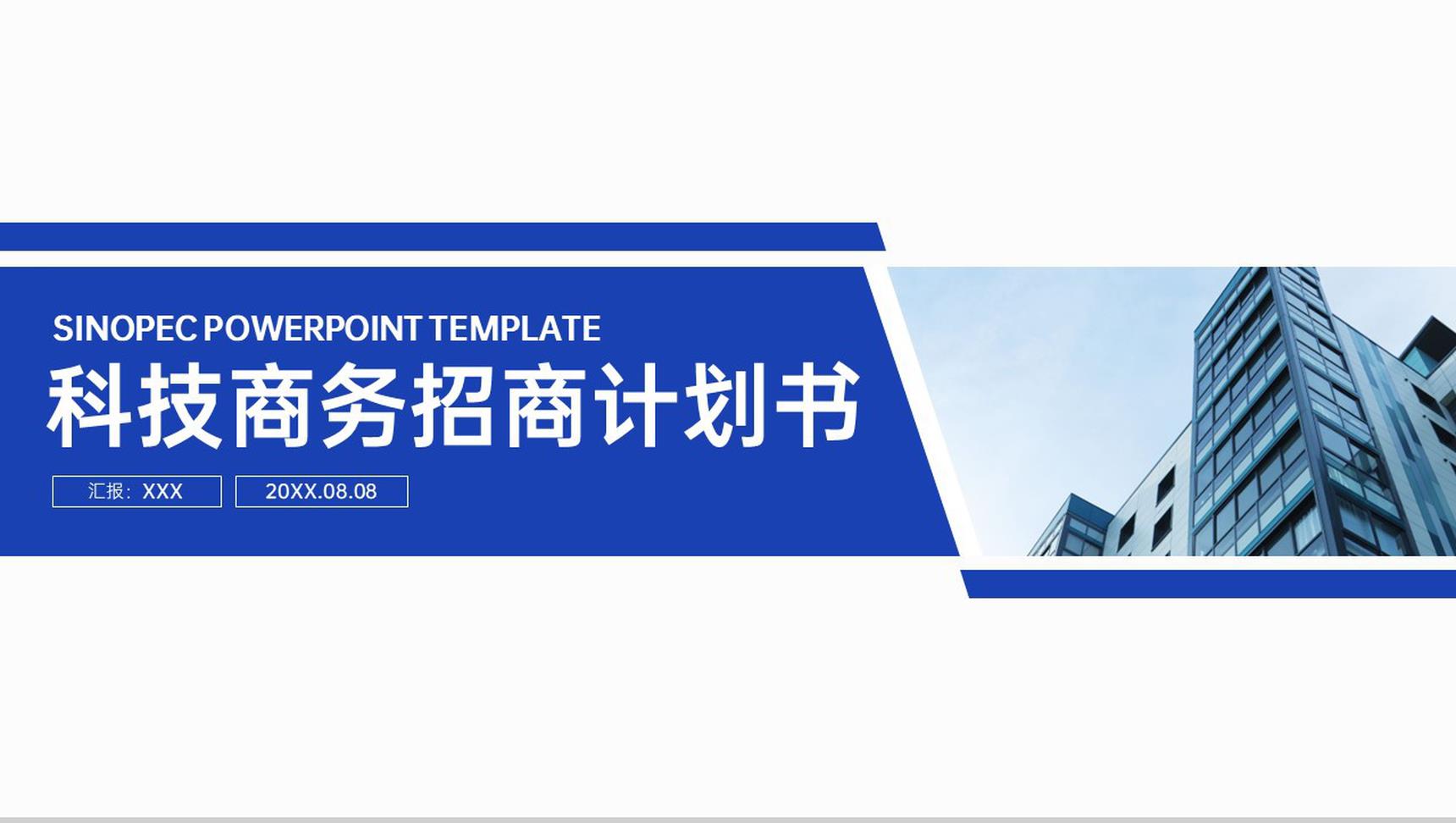 SINOPEC POWERPOINT TEMPLATE

科技商务招商计划书

汇报：XXX

20XX.08.08